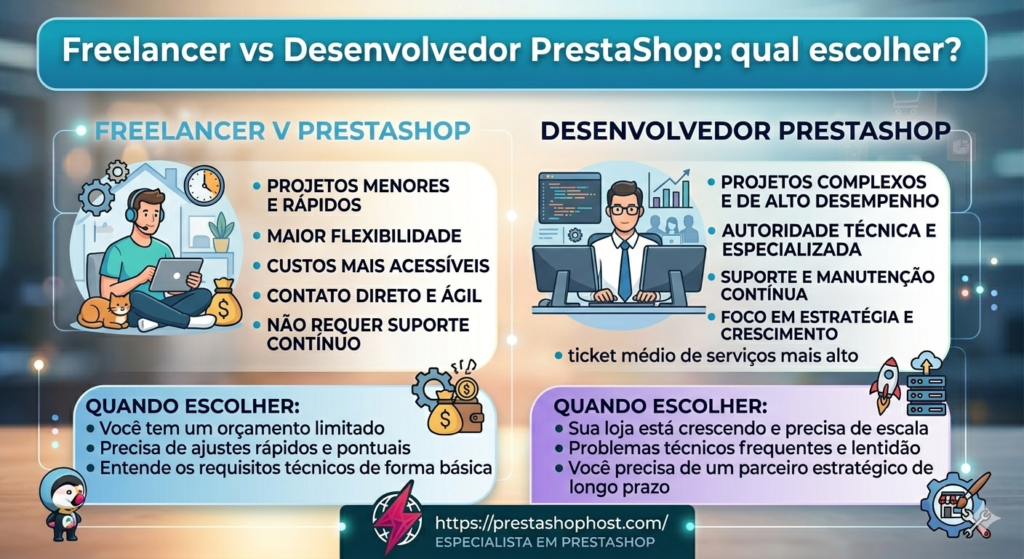 Freelancer vs Desenvolvedor PrestaShop: qual escolher?

FREELANCER V PRESTASHOP

• PROJETOS MENORES E RÁPIDOS
• MAIOR FLEXIBILIDADE
• CUSTOS MAIS ACESSÍVEIS
• CONTATO DIRETO E ÁGIL
• NÃO REQUER SUPORTE CONTÍNUO

QUANDO ESCOLHER:
• Você tem um orçamento limitado
• Precisa de ajustes rápidos e pontuais
• Entende os requisitos técnicos de forma básica

DESENVOLVEDOR PRESTASHOP

• PROJETOS COMPLEXOS E DE ALTO DESEMPENHO
• AUTORIDADE TÉCNICA E ESPECIALIZADA
• SUPORTE E MANUTENÇÃO CONTÍNUA
• FOCO EM ESTRATÉGIA E CRESCIMENTO
• ticket médio de serviços mais alto

QUANDO ESCOLHER:
• Sua loja está crescendo e precisa de escala
• Problemas técnicos frequentes e lentidão
• Você precisa de um parceiro estratégico de longo prazo

https://prestashophost.com/
ESPECIALISTA EM PRESTASHOP